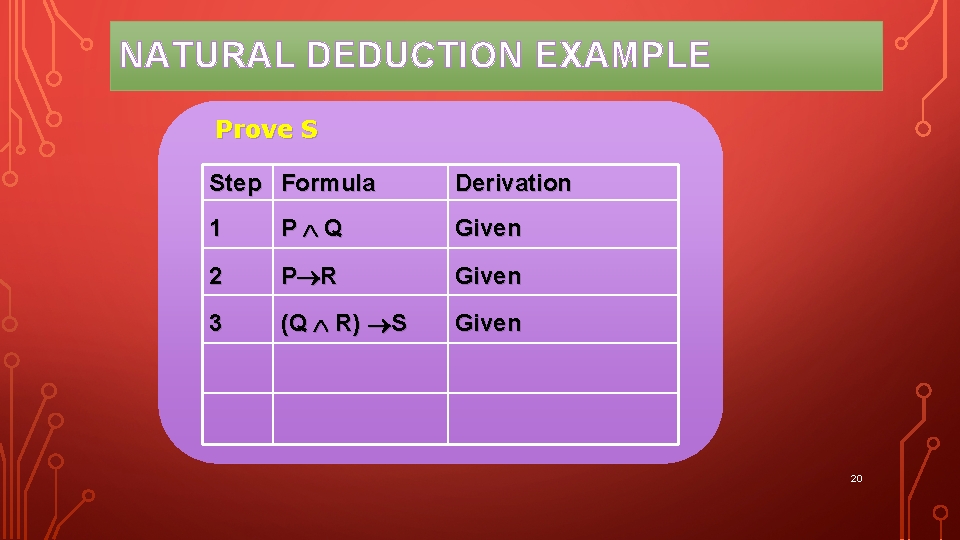 NATURAL DEDUCTION EXAMPLE

Prove S

| Step | Formula | Derivation |
|---|---|---|
| 1 | $P \wedge Q$ | Given |
| 2 | $P \rightarrow R$ | Given |
| 3 | $(Q \wedge R) \rightarrow S$ | Given |
| | | |
| | | |

20